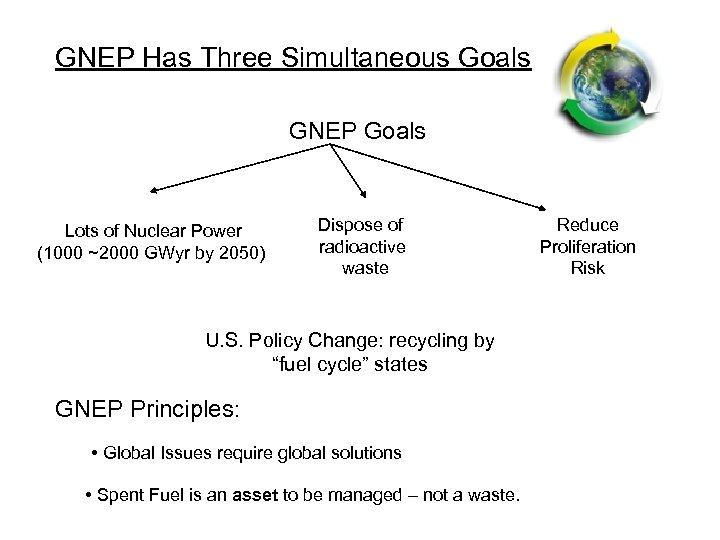 GNEP Has Three Simultaneous Goals

GNEP Goals

Lots of Nuclear Power (1000 ~2000 GWyr by 2050)

Dispose of radioactive waste

Reduce Proliferation Risk

U.S. Policy Change: recycling by "fuel cycle" states

GNEP Principles:

• Global Issues require global solutions

• Spent Fuel is an asset to be managed – not a waste.